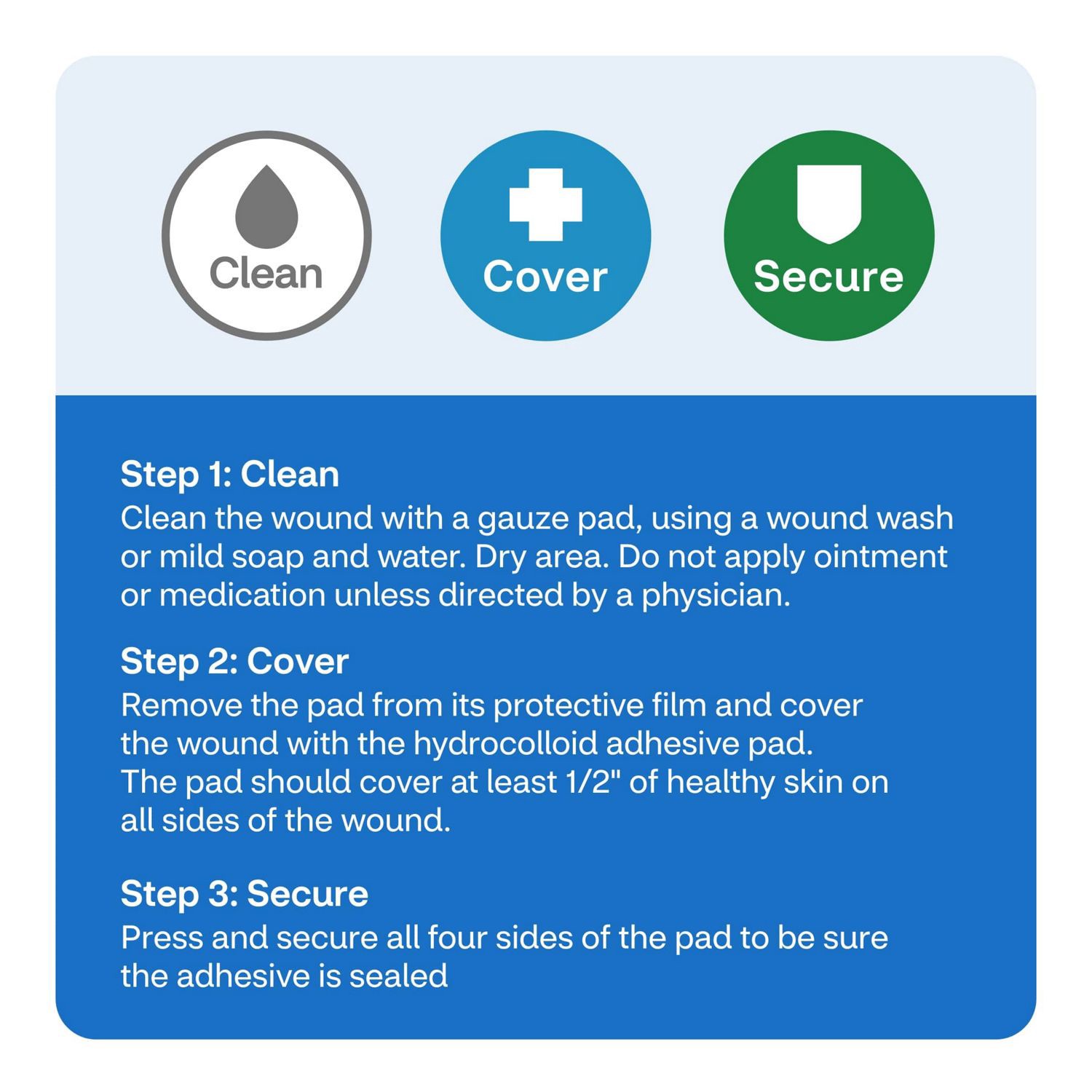 Clean

Cover

Secure

Step 1: Clean
Clean the wound with a gauze pad, using a wound wash or mild soap and water. Dry area. Do not apply ointment or medication unless directed by a physician.

Step 2: Cover
Remove the pad from its protective film and cover the wound with the hydrocolloid adhesive pad. The pad should cover at least 1/2" of healthy skin on all sides of the wound.

Step 3: Secure
Press and secure all four sides of the pad to be sure the adhesive is sealed